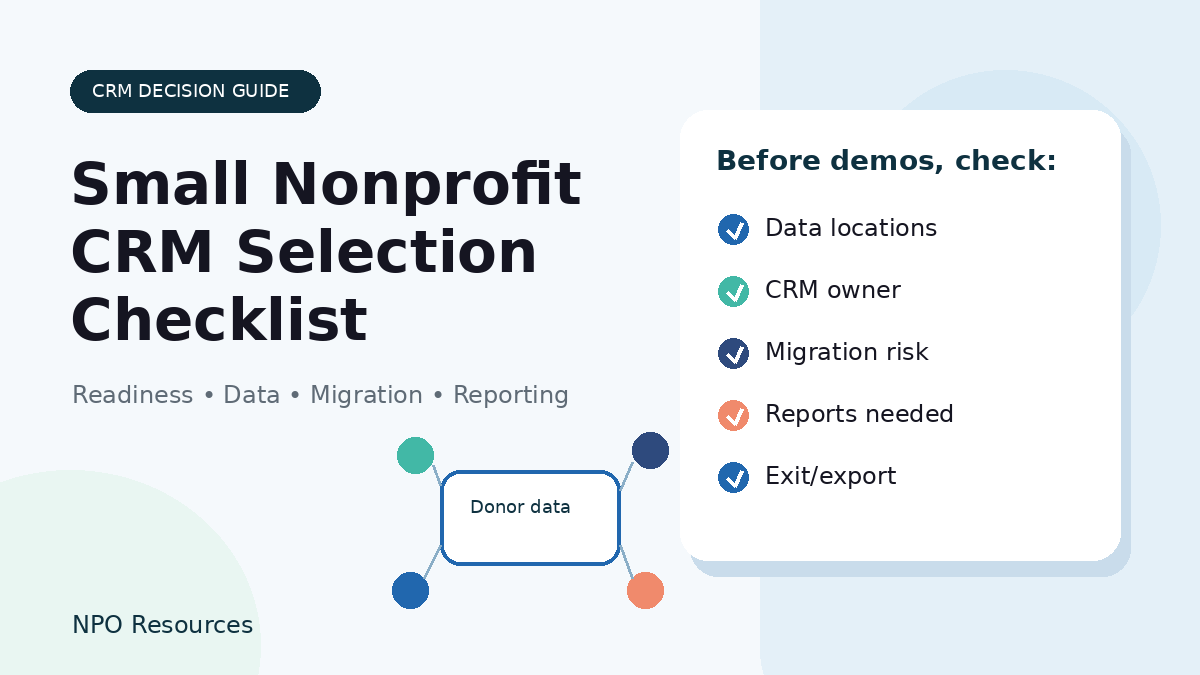 CRM DECISION GUIDE

Small Nonprofit CRM Selection Checklist

Readiness • Data • Migration • Reporting

Donor data

NPO Resources

Before demos, check:

Data locations

CRM owner

Migration risk

Reports needed

Exit/export